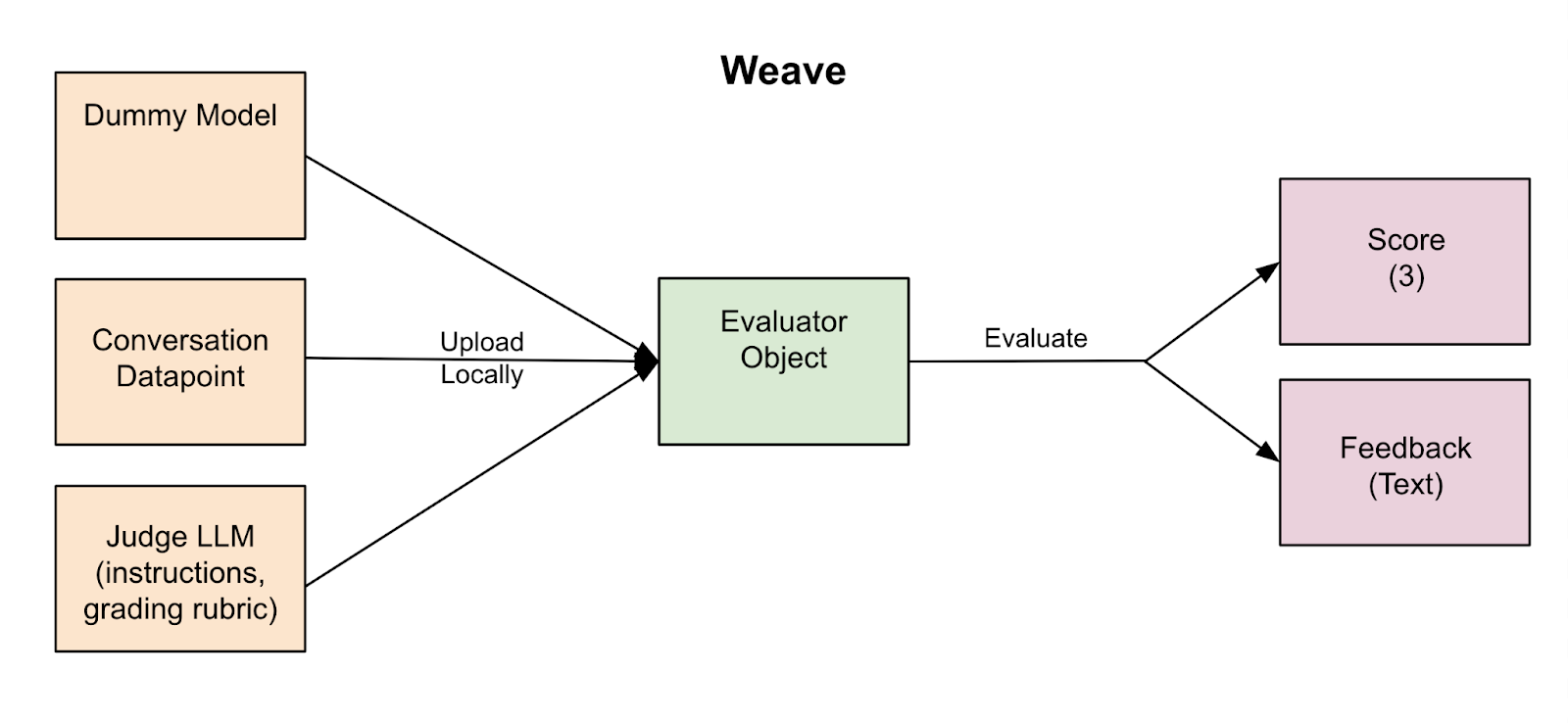 Weave

Dummy Model

Conversation Datapoint

Judge LLM (instructions, grading rubric)

Upload Locally

Evaluator Object

Evaluate

Score (3)

Feedback (Text)